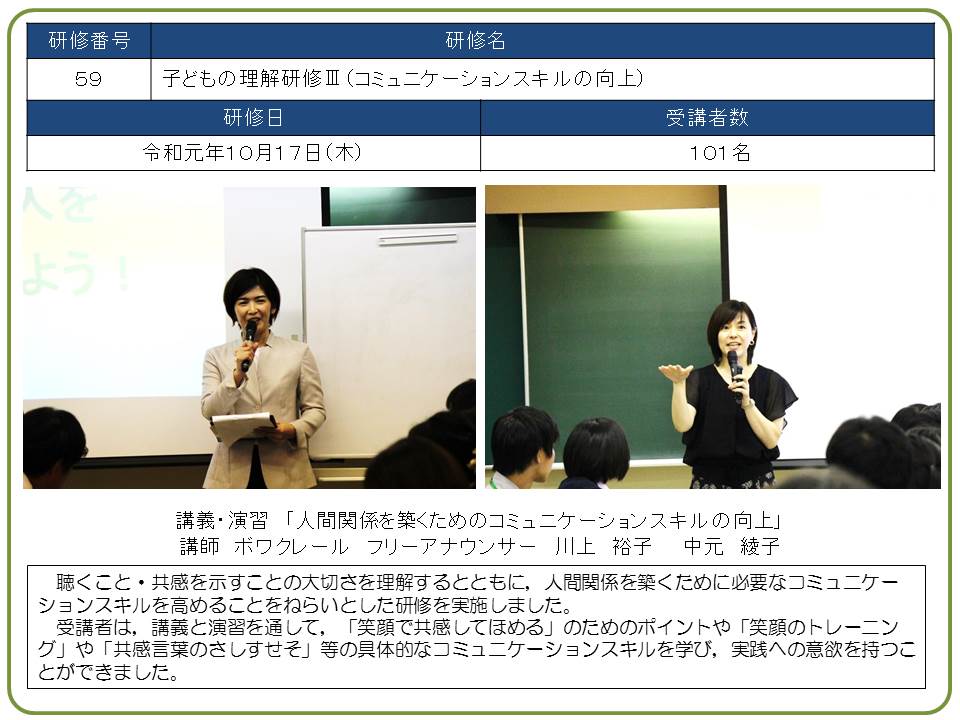 | 研修番号 | 研修名 |
|---|---|
| 59 | 子どもの理解研修Ⅲ（コミュニケーションスキルの向上） |

| 研修日 | 受講者数 |
|---|---|
| 令和元年10月17日（木） | 101名 |

人を

よう！

講義・演習 「人間関係を築くためのコミュニケーションスキルの向上」
講師 ボワクレール フリーアナウンサー 川上 裕子 中元 綾子

聴くこと・共感を示すことの大切さを理解するとともに，人間関係を築くために必要なコミュニケーションスキルを高めることをねらいとした研修を実施しました。
受講者は，講義と演習を通して，「笑顔で共感してほめる」のためのポイントや「笑顔のトレーニング」や「共感言葉のさしすせそ」等の具体的なコミュニケーションスキルを学び，実践への意欲を持つことができました。